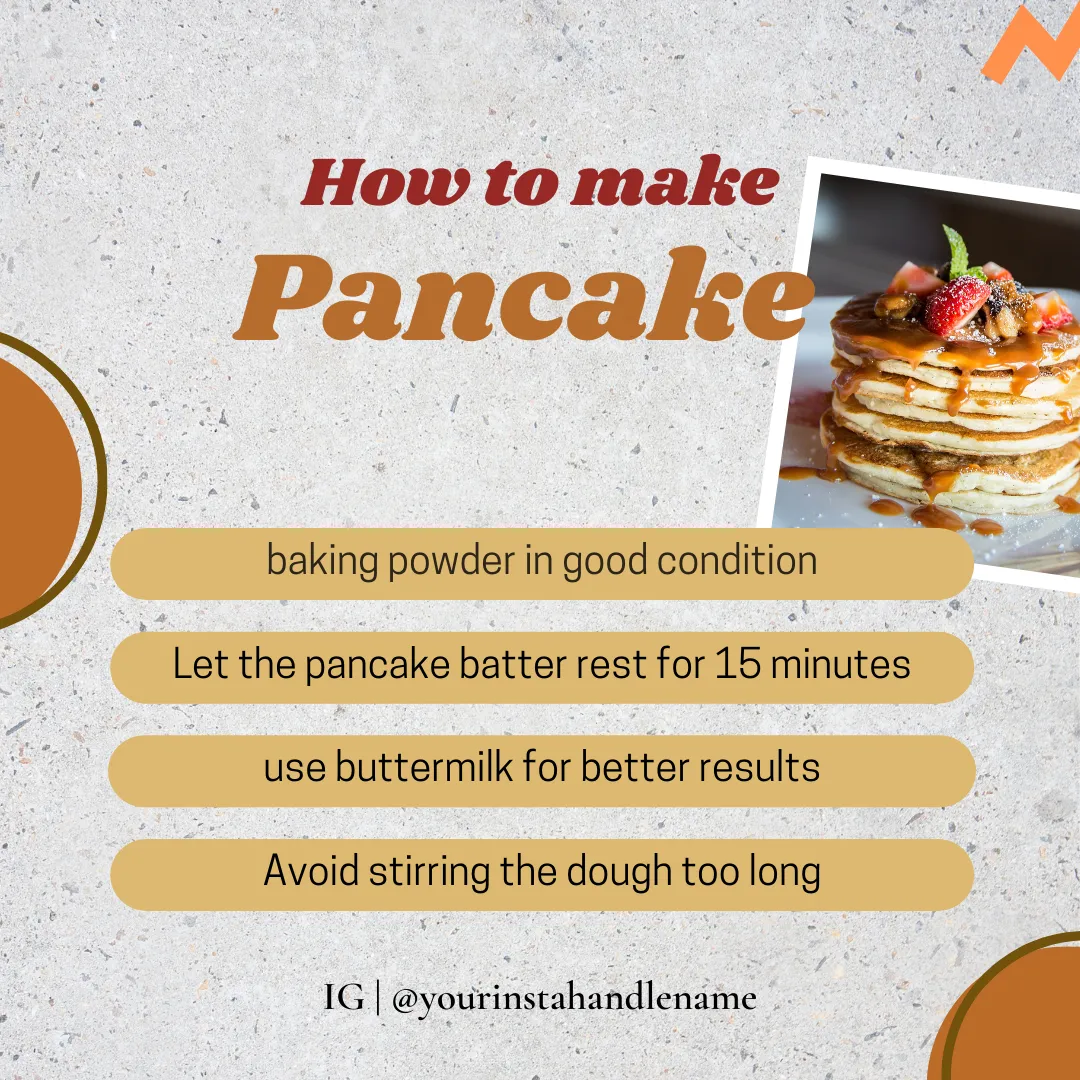 How to make
Pancake

baking powder in good condition

Let the pancake batter rest for 15 minutes

use buttermilk for better results

Avoid stirring the dough too long

IG | @yourinstahandlename